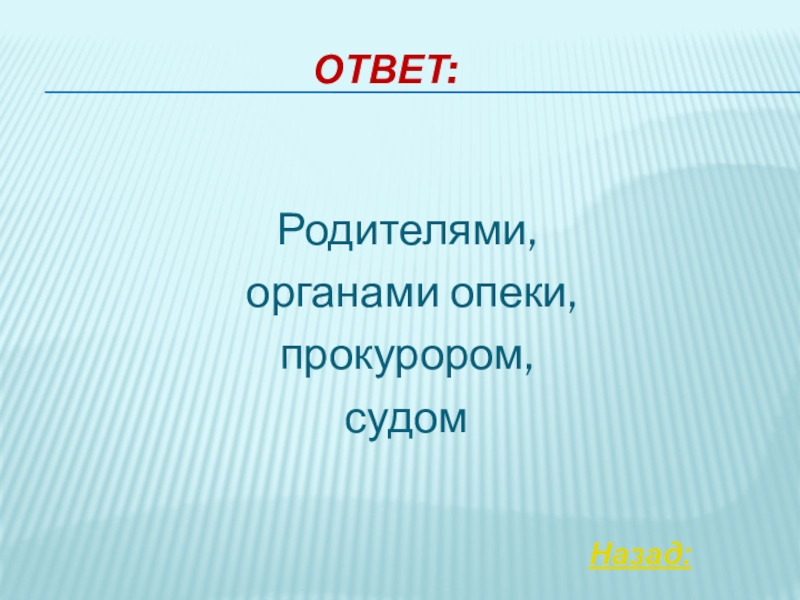 ОТВЕТ:

Родителями,
органами опеки,
прокурором,
судом

Назад: